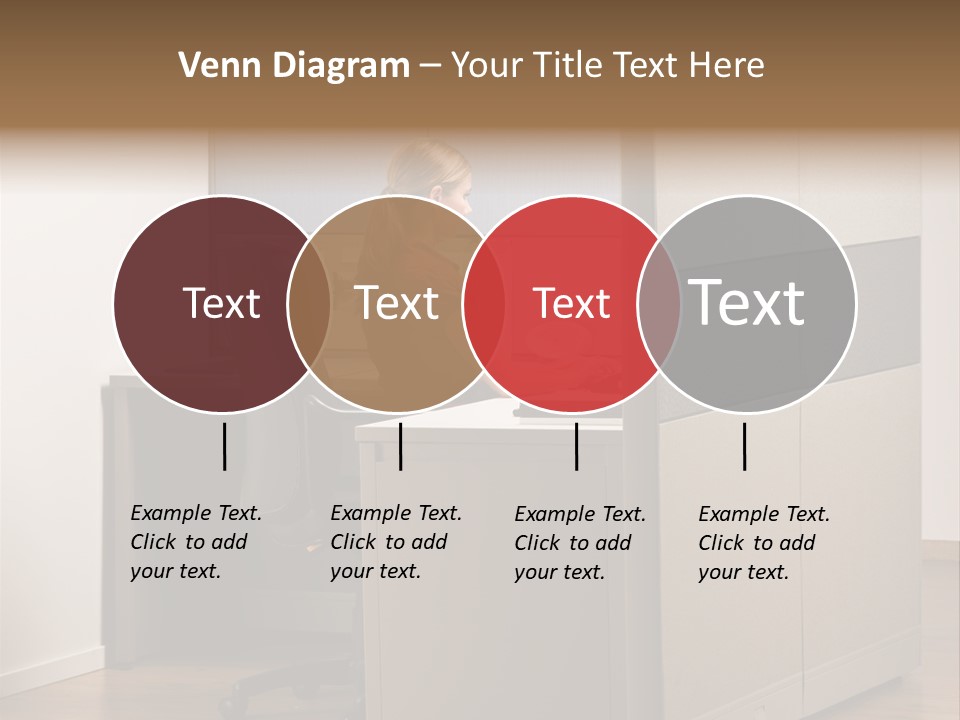 Venn Diagram – Your Title Text Here

Text

Text

Text

Text

Example Text. Click to add your text.

Example Text. Click to add your text.

Example Text. Click to add your text.

Example Text. Click to add your text.